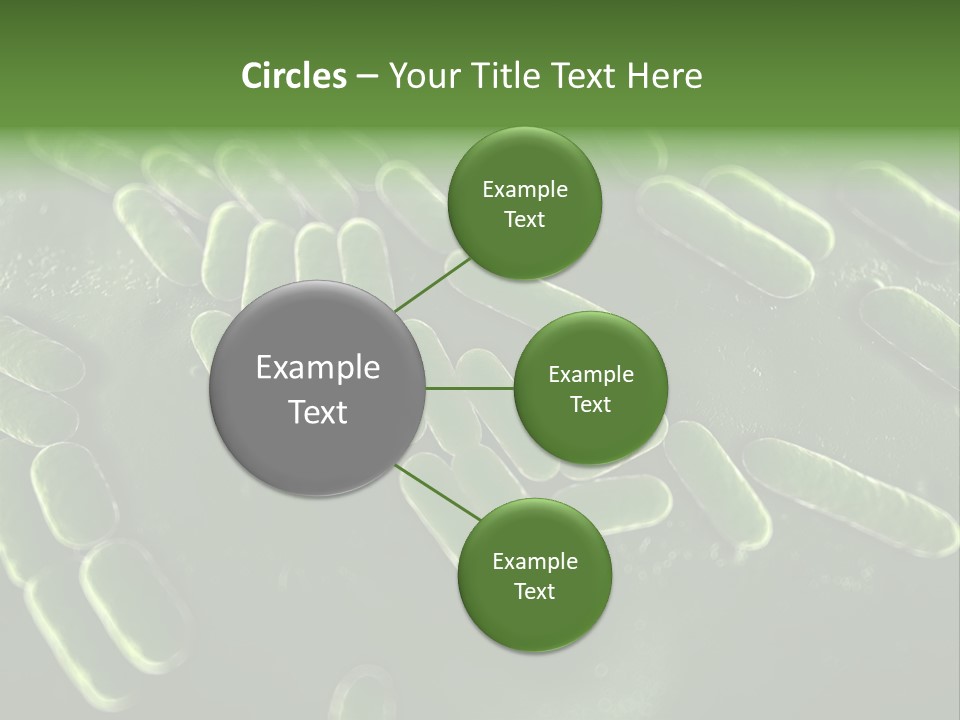 Circles – Your Title Text Here

Example Text

Example Text

Example Text

Example Text